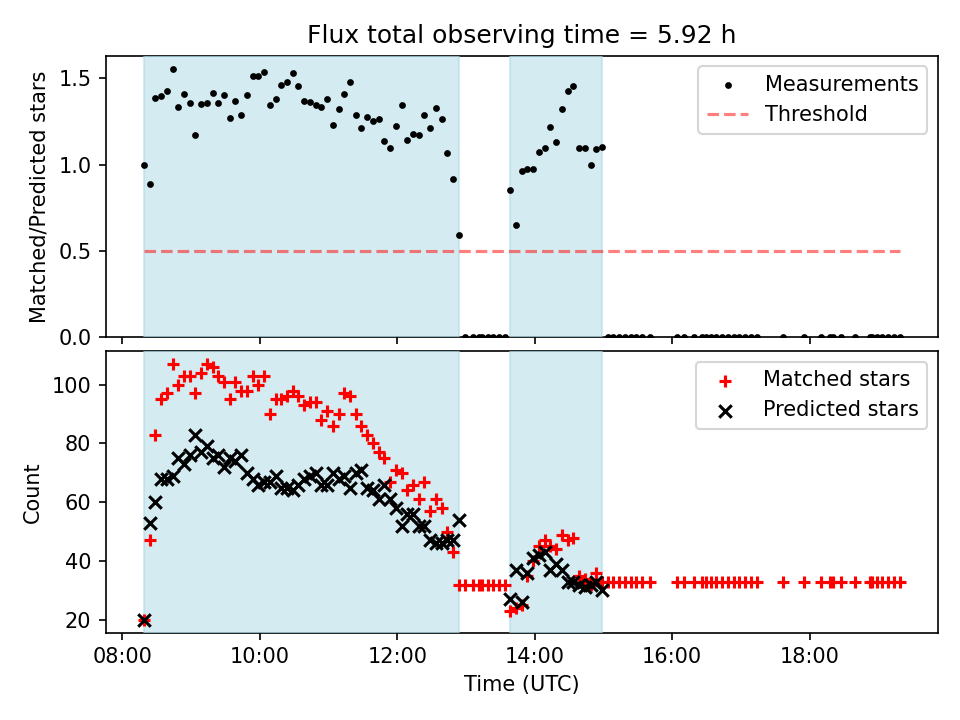 Flux total observing time = 5.92 h

Matched/Predicted stars

1.5
1.0
0.5
0.0

Measurements
Threshold

Count

100
80
60
40
20

Matched stars
Predicted stars

08:00
10:00
12:00
14:00
16:00
18:00

Time (UTC)